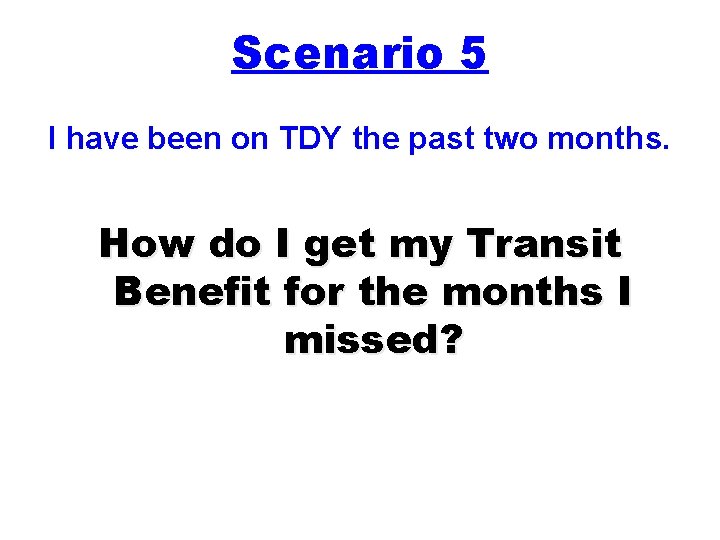 Scenario 5

I have been on TDY the past two months.

How do I get my Transit Benefit for the months I missed?